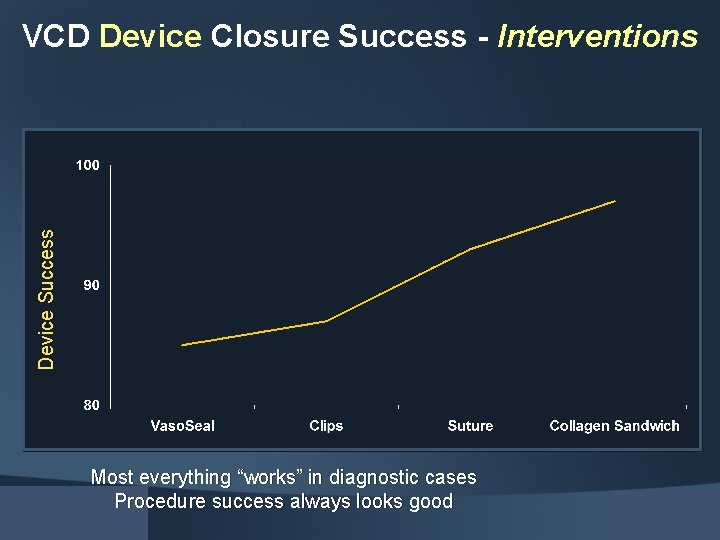 VCD Device Closure Success - Interventions

Device Success

100

90

80

VasoSeal

Clips

Suture

Collagen Sandwich

Most everything “works” in diagnostic cases
Procedure success always looks good